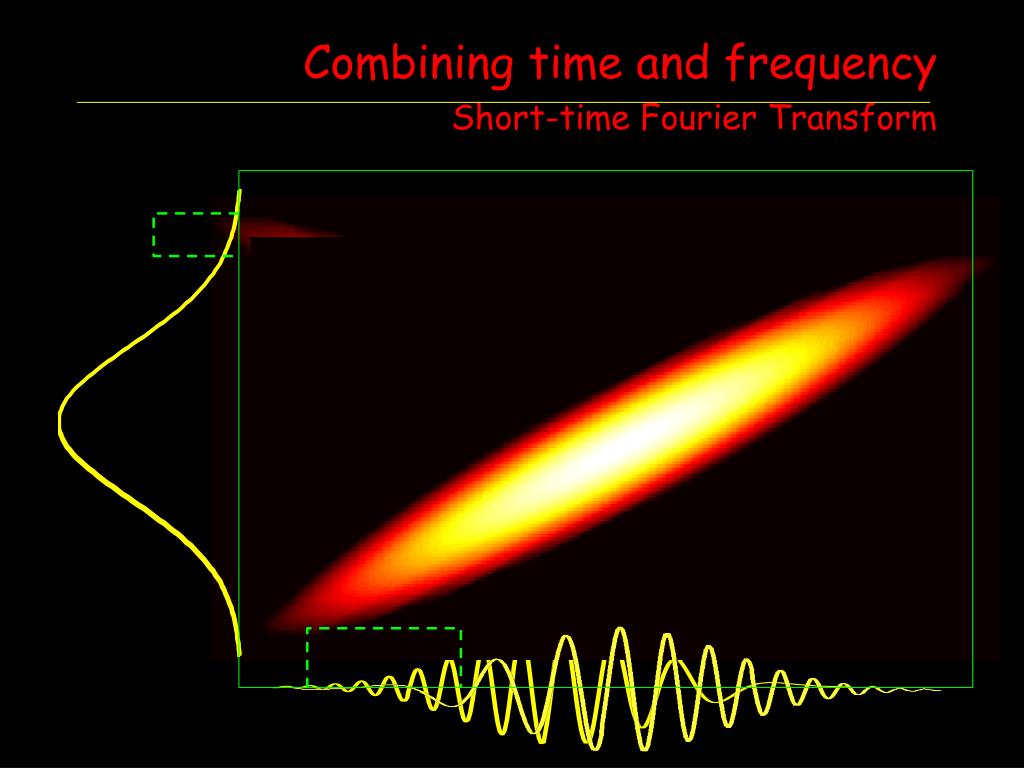 Combining time and frequency
Short-time Fourier Transform